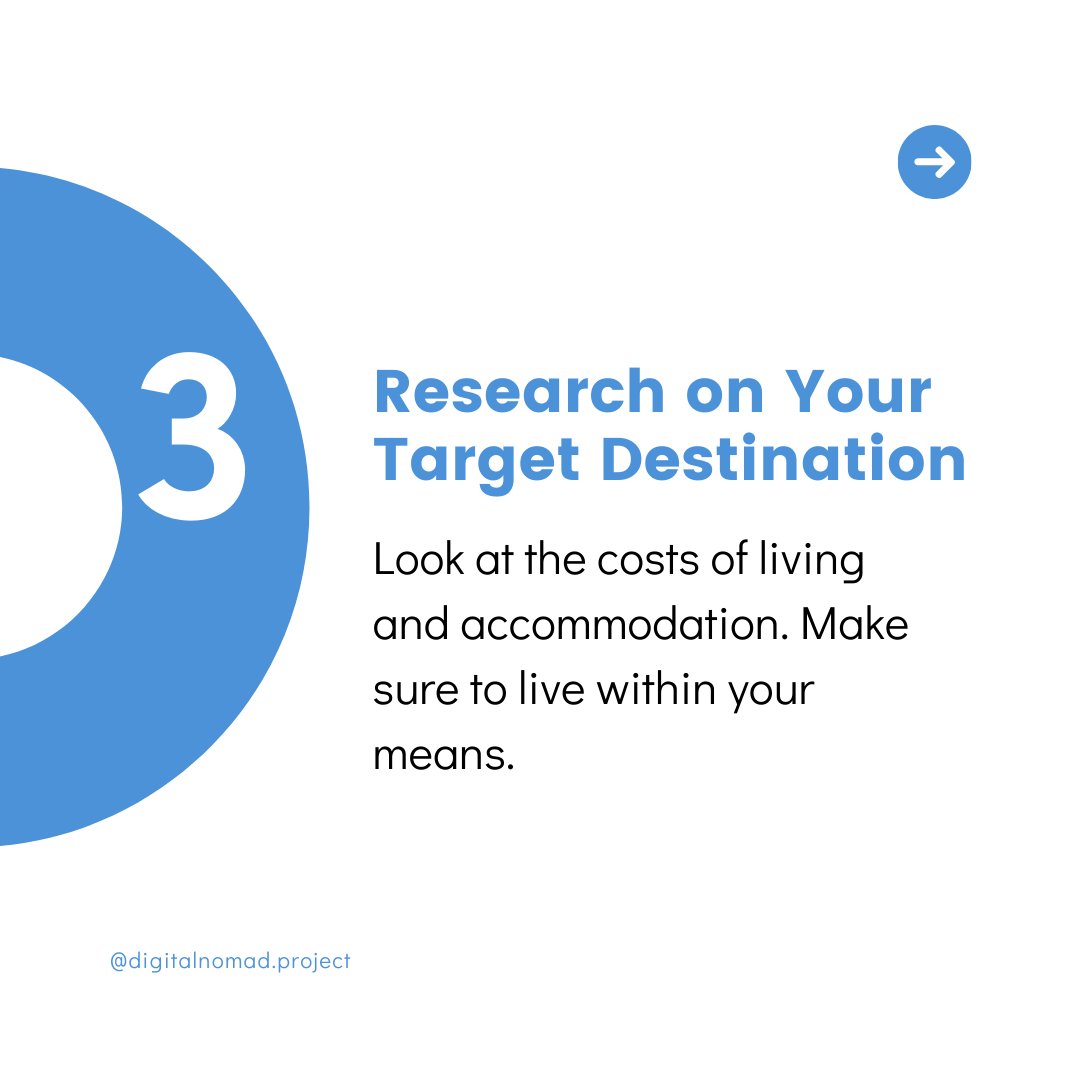 3

Research on Your Target Destination

Look at the costs of living and accommodation. Make sure to live within your means.

@digitalnomad.project